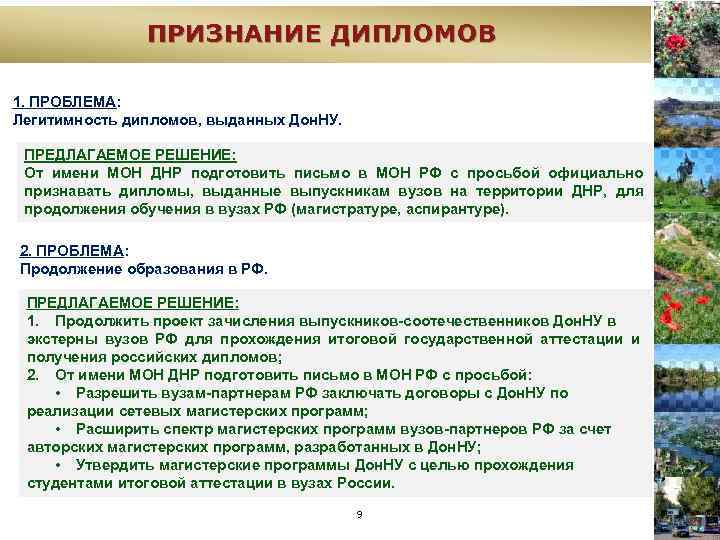 ПРИЗНАНИЕ ДИПЛОМОВ

1. ПРОБЛЕМА:
Легитимность дипломов, выданных ДонНУ.

ПРЕДЛАГАЕМОЕ РЕШЕНИЕ:
От имени МОН ДНР подготовить письмо в МОН РФ с просьбой официально признавать дипломы, выданные выпускникам вузов на территории ДНР, для продолжения обучения в вузах РФ (магистратуре, аспирантуре).

2. ПРОБЛЕМА:
Продолжение образования в РФ.

ПРЕДЛАГАЕМОЕ РЕШЕНИЕ:
1. Продолжить проект зачисления выпускников-соотечественников ДонНУ в экстерны вузов РФ для прохождения итоговой государственной аттестации и получения российских дипломов;
2. От имени МОН ДНР подготовить письмо в МОН РФ с просьбой:
• Разрешить вузам-партнерам РФ заключать договоры с ДонНУ по реализации сетевых магистерских программ;
• Расширить спектр магистерских программ вузов-партнеров РФ за счет авторских магистерских программ, разработанных в ДонНУ;
• Утвердить магистерские программы ДонНУ с целью прохождения студентами итоговой аттестации в вузах России.

9